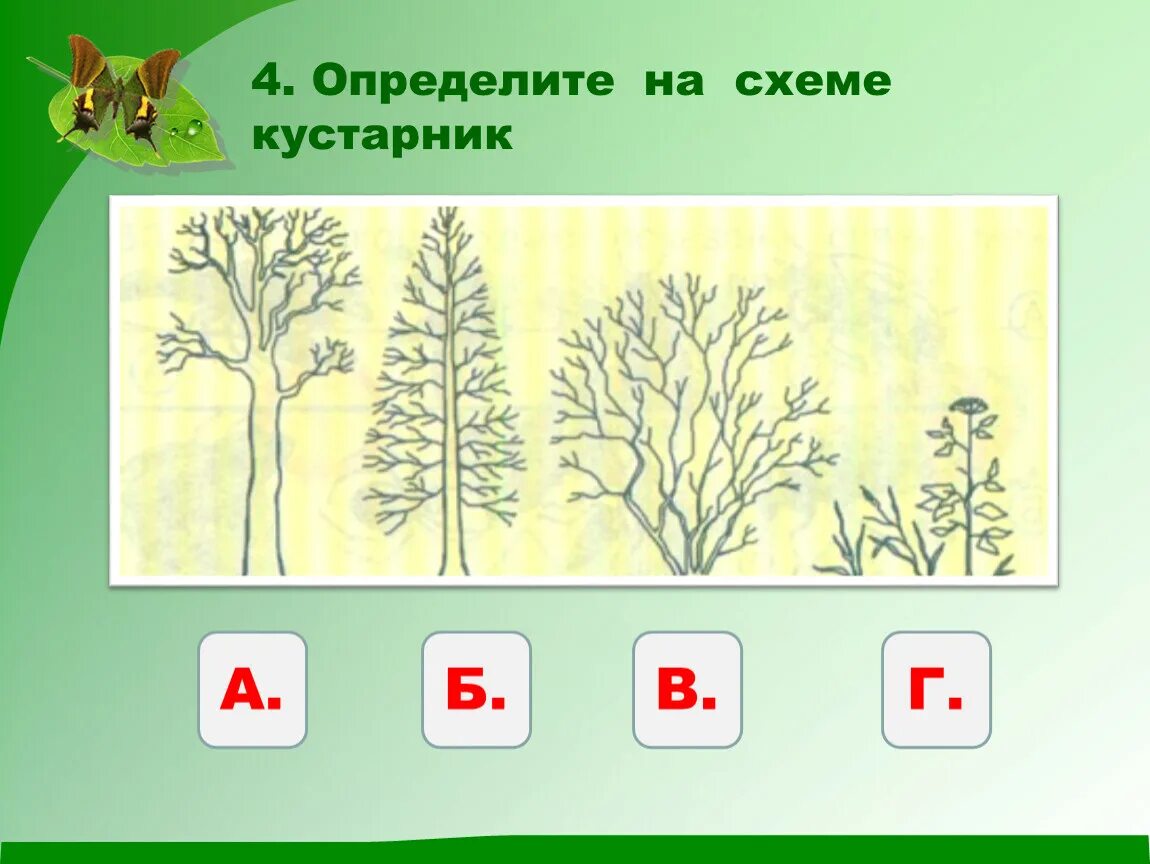 4. Определите на схеме кустарник

А.

Б.

В.

Г.